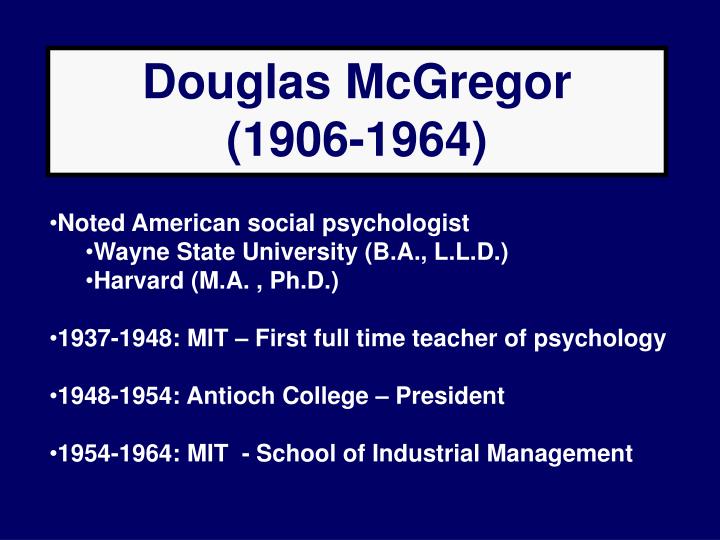 Douglas McGregor
(1906-1964)

•Noted American social psychologist
•Wayne State University (B.A., L.L.D.)
•Harvard (M.A. , Ph.D.)

•1937-1948: MIT – First full time teacher of psychology

•1948-1954: Antioch College – President

•1954-1964: MIT - School of Industrial Management